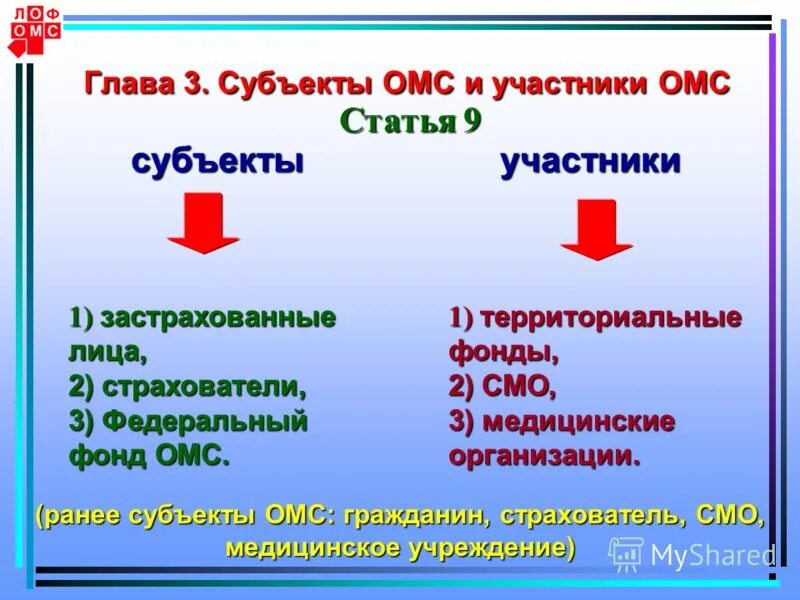 ЛОФ ОМС

Глава 3. Субъекты ОМС и участники ОМС

Статья 9

субъекты

1) застрахованные лица,
2) страхователи,
3) Федеральный фонд ОМС.

участники

1) территориальные фонды,
2) СМО,
3) медицинские организации.

(ранее субъекты ОМС: гражданин, страхователь, СМО, медицинское учреждение)

MyShared